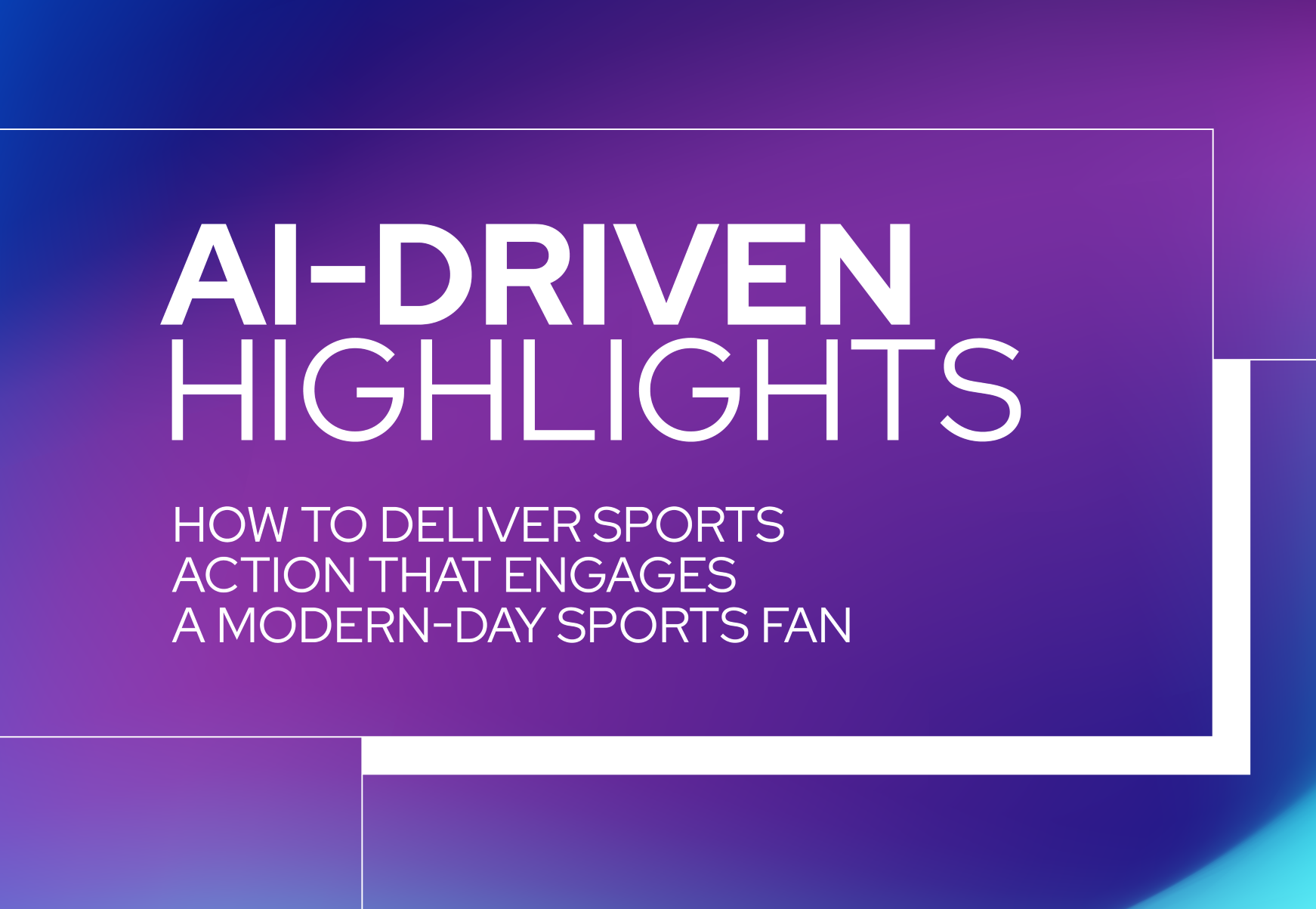 AI-DRIVEN HIGHLIGHTS

HOW TO DELIVER SPORTS ACTION THAT ENGAGES A MODERN-DAY SPORTS FAN